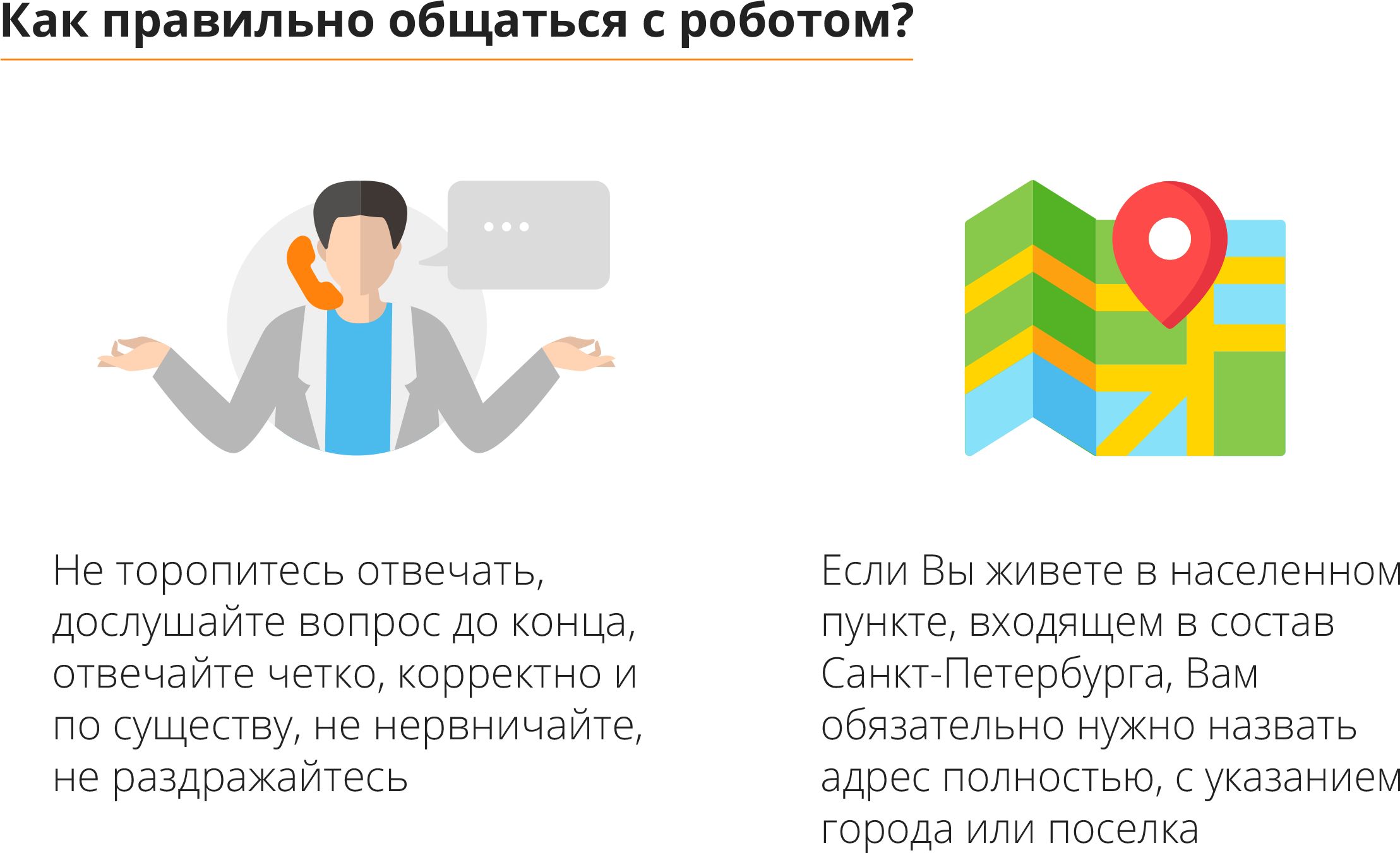 Как правильно общаться с роботом?

Не торопитесь отвечать, дослушайте вопрос до конца, отвечайте четко, корректно и по существу, не нервничайте, не раздражайтесь

Если Вы живете в населенном пункте, входящем в состав Санкт-Петербурга, Вам обязательно нужно назвать адрес полностью, с указанием города или поселка